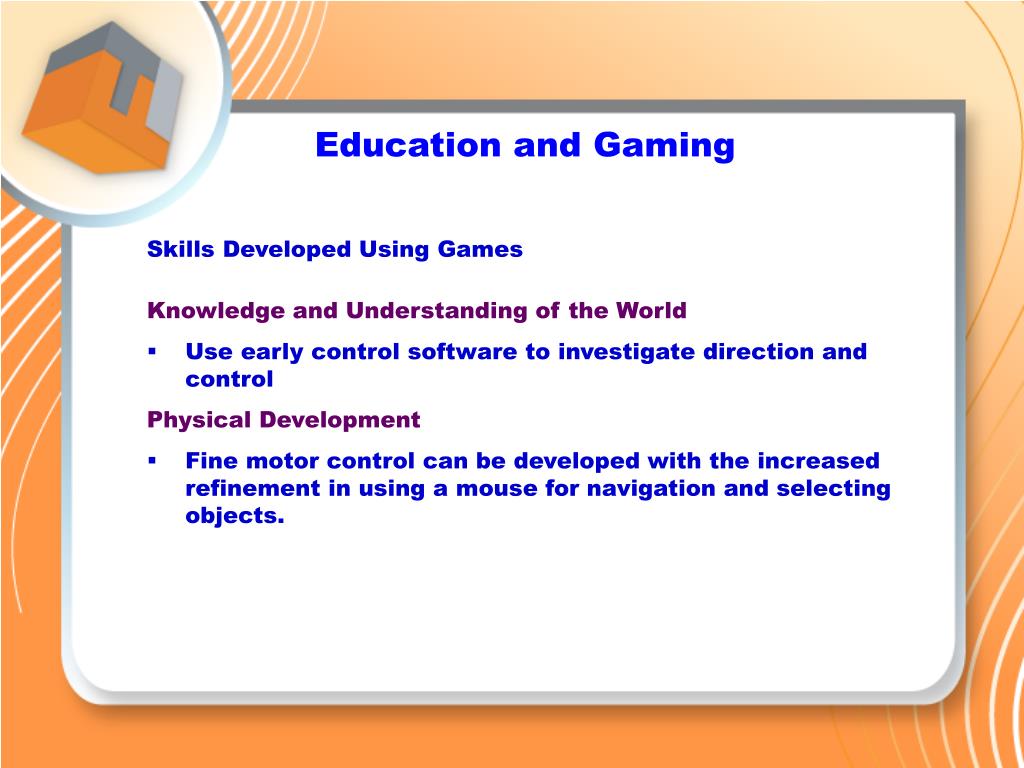 Education and Gaming

Skills Developed Using Games

Knowledge and Understanding of the World

▪ Use early control software to investigate direction and control

Physical Development

▪ Fine motor control can be developed with the increased refinement in using a mouse for navigation and selecting objects.